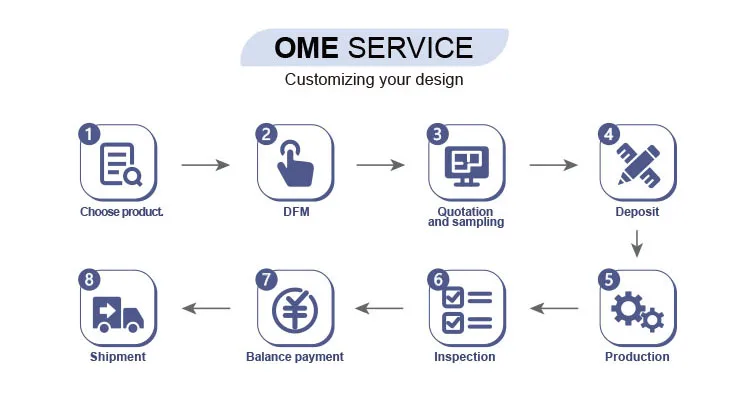 OME SERVICE
Customizing your design

1
Choose product.

2
DFM

3
Quotation and sampling

4
Deposit

5
Production

6
Inspection

7
Balance payment

8
Shipment